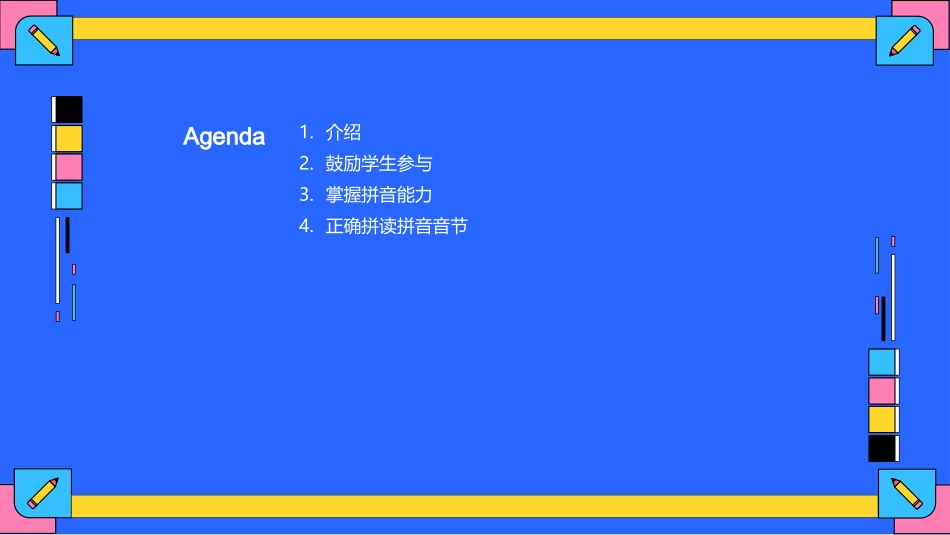 Agenda

1. 介绍
2. 鼓励学生参与
3. 掌握拼音能力
4. 正确拼读拼音音节